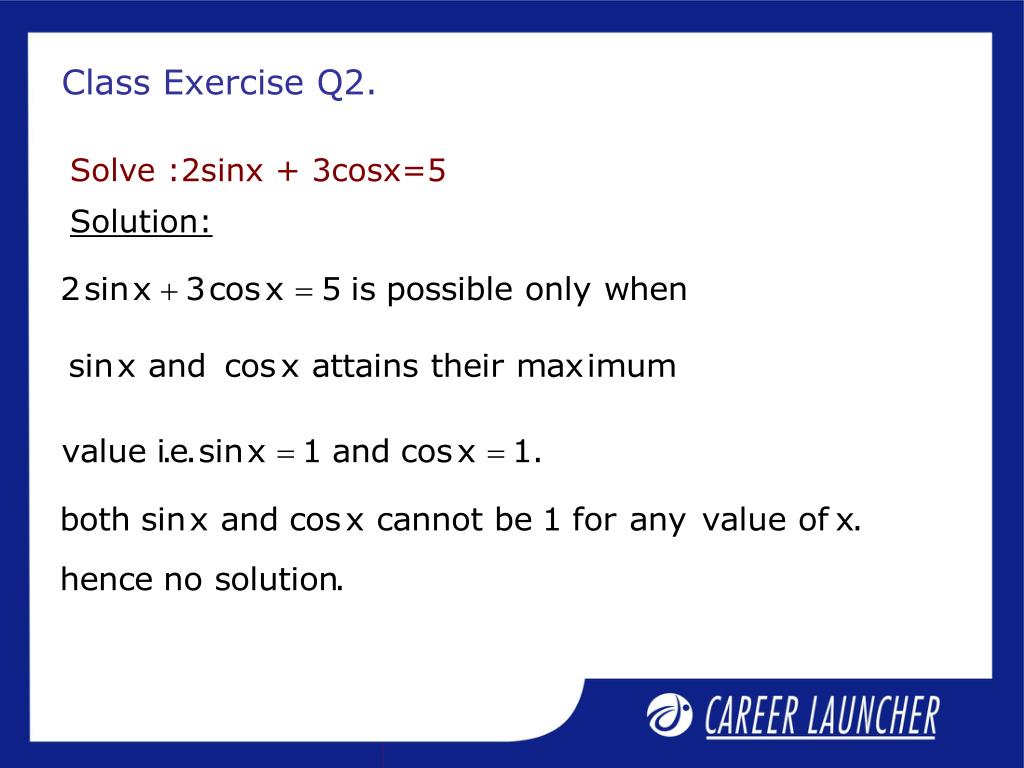 Class Exercise Q2.

Solve :2sinx + 3cosx=5

Solution:

$2\sin x + 3\cos x = 5$ is possible only when

$\sin x$ and $\cos x$ attains their maximum

value i.e. $\sin x = 1$ and $\cos x = 1$.

both $\sin x$ and $\cos x$ cannot be 1 for any value of $x$.

hence no solution.

CAREER LAUNCHER